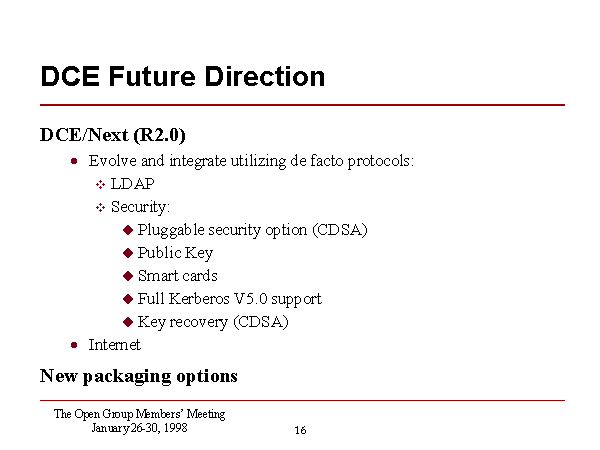 DCE Future Direction

DCE/Next (R2.0)

- Evolve and integrate utilizing de facto protocols:
  - LDAP
  - Security:
    - Pluggable security option (CDSA)
    - Public Key
    - Smart cards
    - Full Kerberos V5.0 support
    - Key recovery (CDSA)
- Internet

New packaging options

The Open Group Members' Meeting
January 26-30, 1998

16